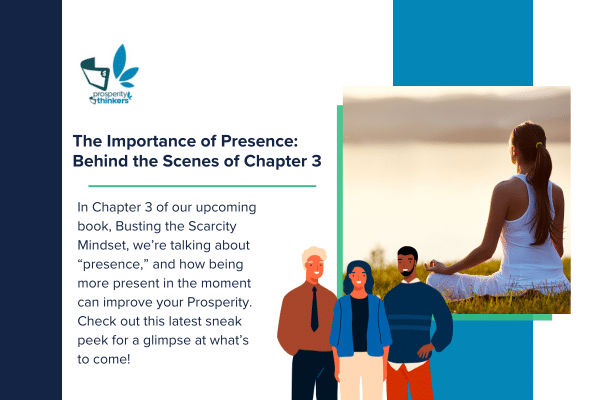 prosperity thinkers

The Importance of Presence: Behind the Scenes of Chapter 3

In Chapter 3 of our upcoming book, Busting the Scarcity Mindset, we're talking about "presence," and how being more present in the moment can improve your Prosperity. Check out this latest sneak peek for a glimpse at what's to come!